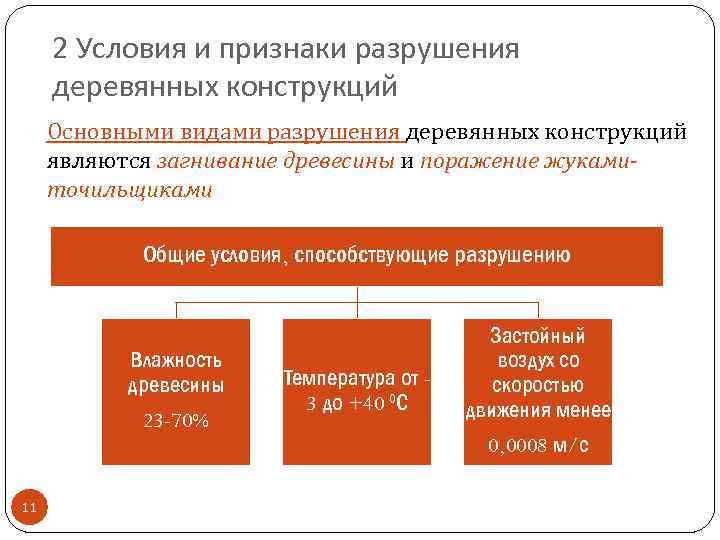 2 Условия и признаки разрушения деревянных конструкций

Основными видами разрушения деревянных конструкций являются загнивание древесины и поражение жуками-точильщиками

Общие условия, способствующие разрушению

Влажность древесины

23-70%

Температура от -3 до +40 $^0$С

Застойный воздух со скоростью движения менее

0,0008 м/с

11